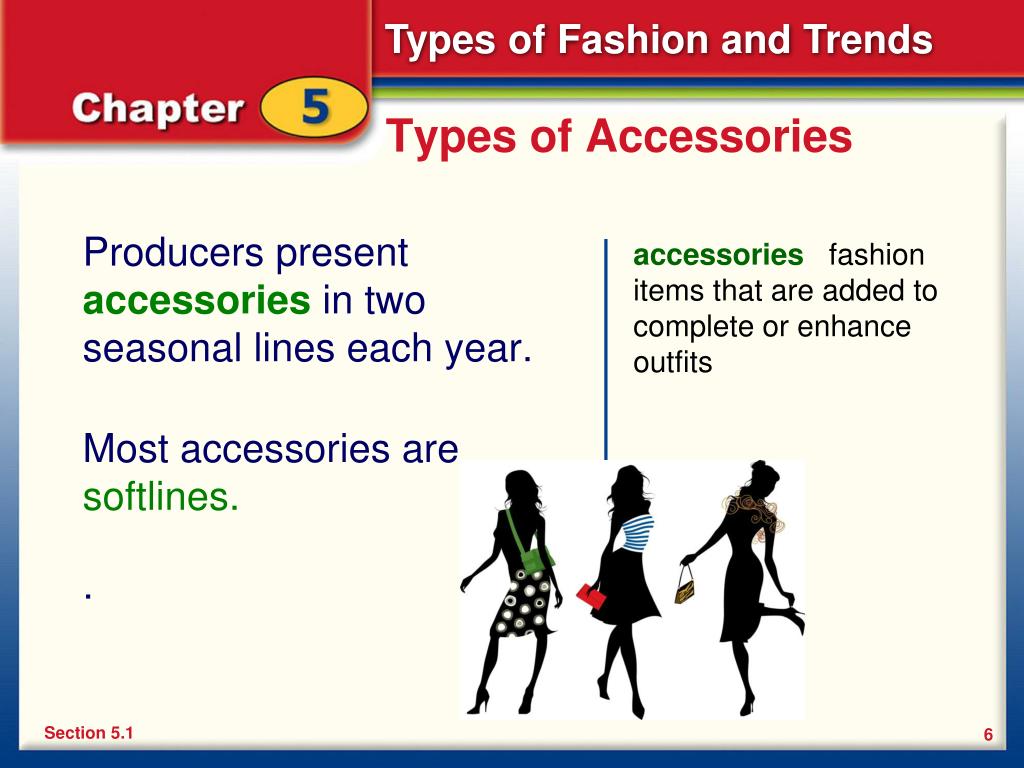 Types of Fashion and Trends

Chapter 5

Types of Accessories

Producers present accessories in two seasonal lines each year.

Most accessories are softlines.

.

accessories fashion items that are added to complete or enhance outfits

Section 5.1

6